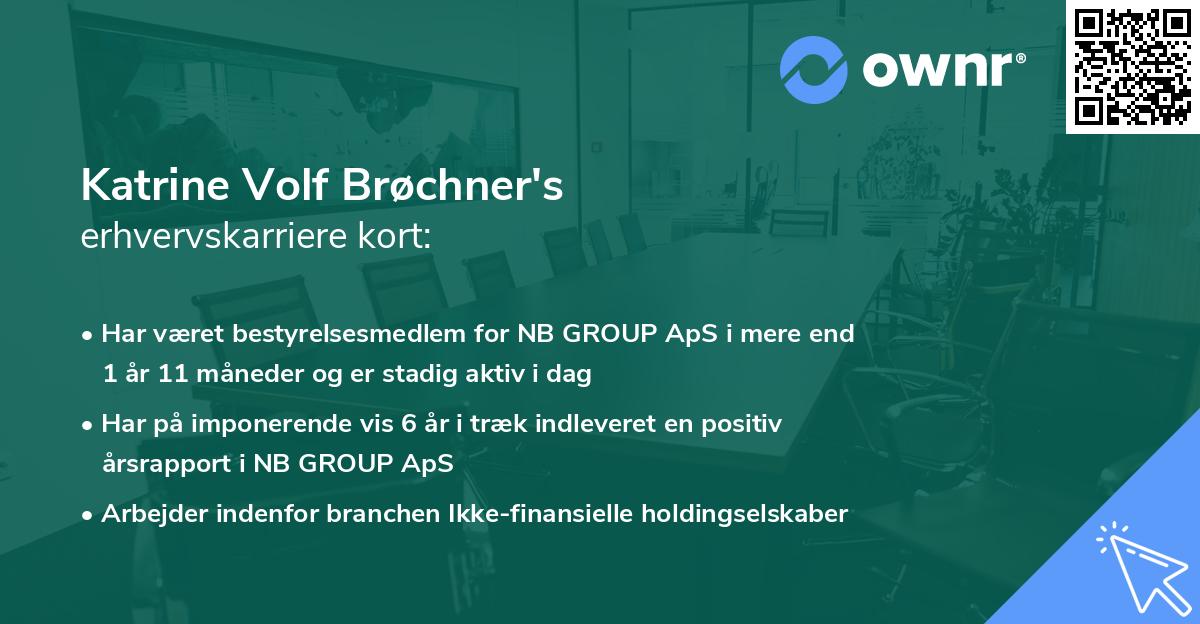 ownr®

Katrine Volf Brøchner's
erhvervskarriere kort:

• Har været bestyrelsesmedlem for NB GROUP ApS i mere end 1 år 11 måneder og er stadig aktiv i dag

• Har på imponerende vis 6 år i træk indleveret en positiv årsrapport i NB GROUP ApS

• Arbejder indenfor branchen Ikke-finansielle holdingselskaber